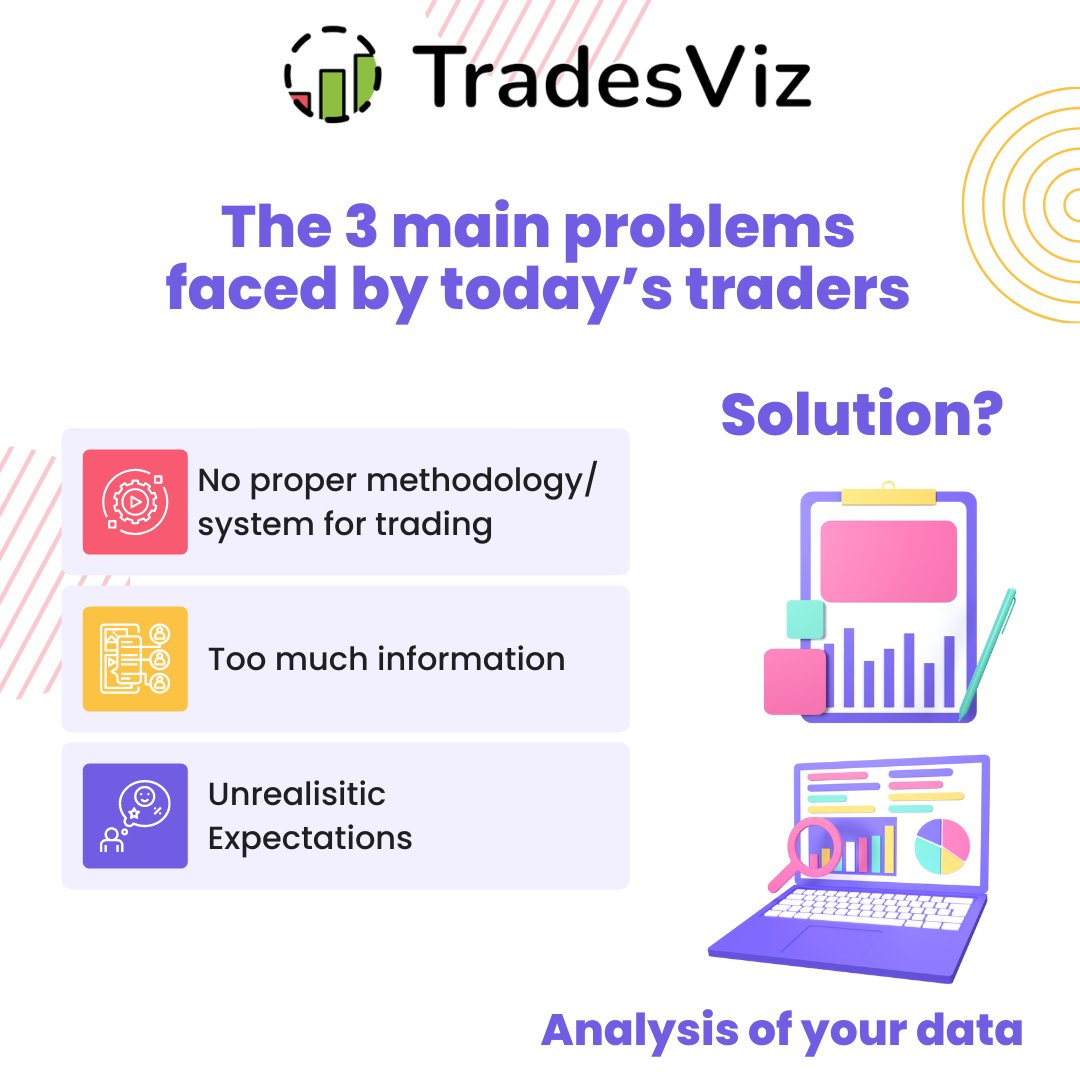 TradesViz

The 3 main problems faced by today's traders

No proper methodology/ system for trading

Too much information

Unrealisitic Expectations

Solution?

Analysis of your data